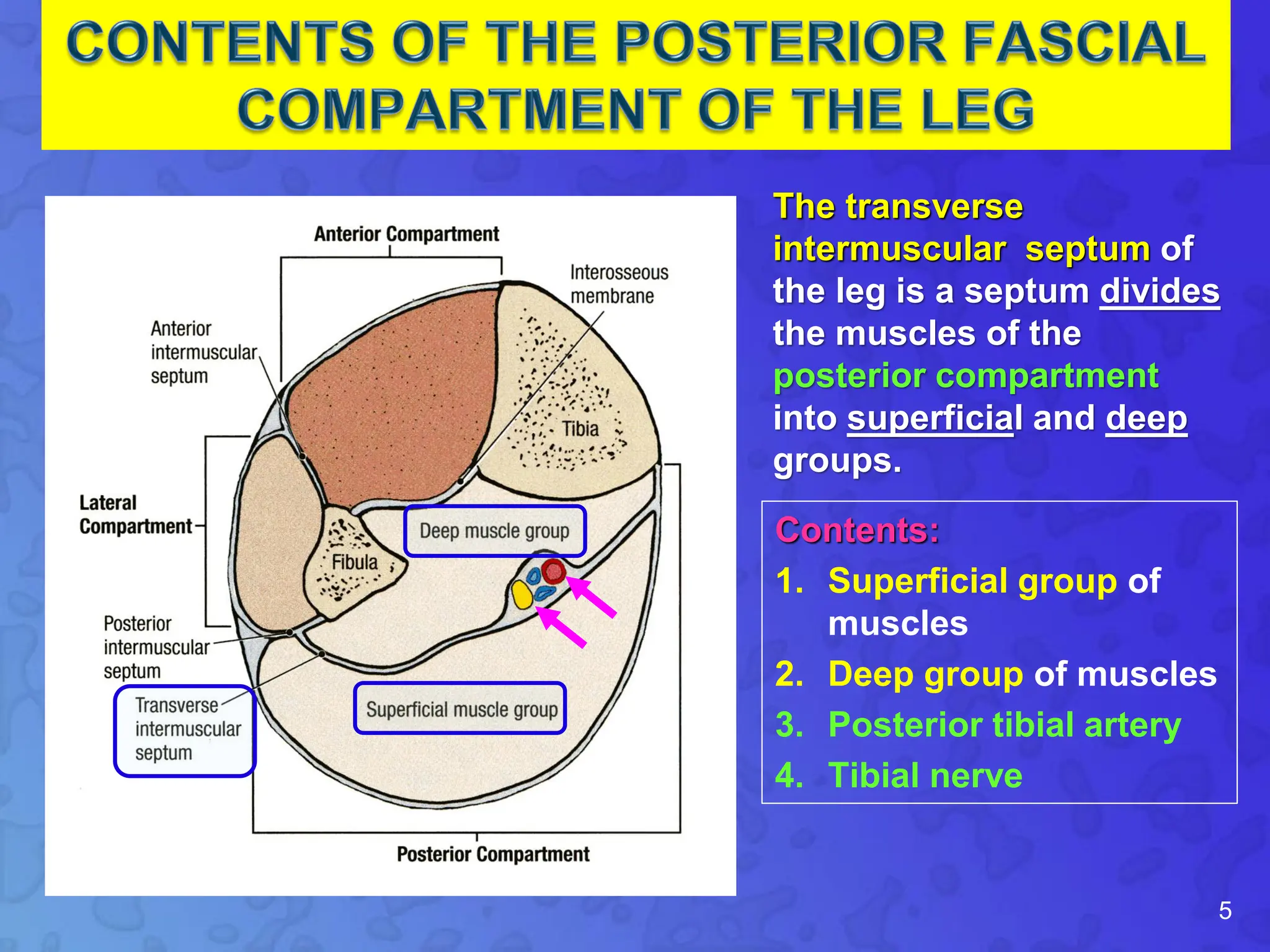 CONTENTS OF THE POSTERIOR FASCIAL COMPARTMENT OF THE LEG

Anterior Compartment

Interosseous membrane

Anterior intermuscular septum

Tibia

Lateral Compartment

Deep muscle group

Fibula

Posterior intermuscular septum

Transverse intermuscular septum

Superficial muscle group

Posterior Compartment

The transverse intermuscular septum of the leg is a septum divides the muscles of the posterior compartment into superficial and deep groups.

Contents:
1. Superficial group of muscles
2. Deep group of muscles
3. Posterior tibial artery
4. Tibial nerve

5